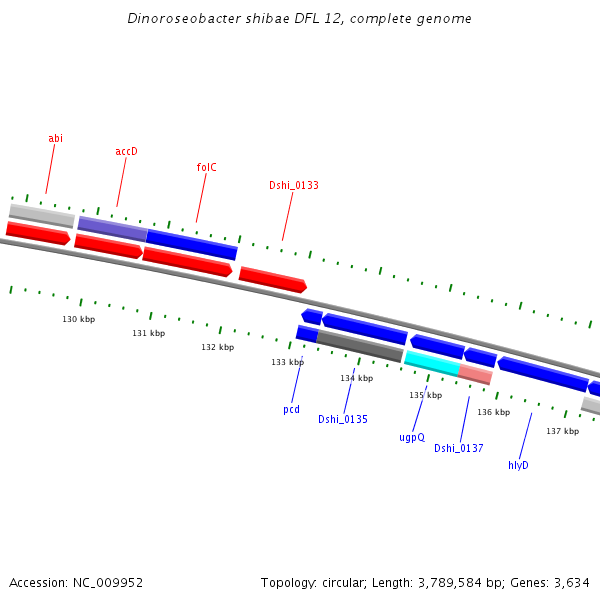 Dinoroseobacter shibae DFL 12, complete genome

abi

accD

folC

Dshi_0133

130 kbp

131 kbp

132 kbp

133 kbp

134 kbp

135 kbp

136 kbp

137 kbp

pcd

Dshi_0135

ugpQ

Dshi_0137

hlyD

Accession: NC_009952

Topology: circular; Length: 3,789,584 bp; Genes: 3,634